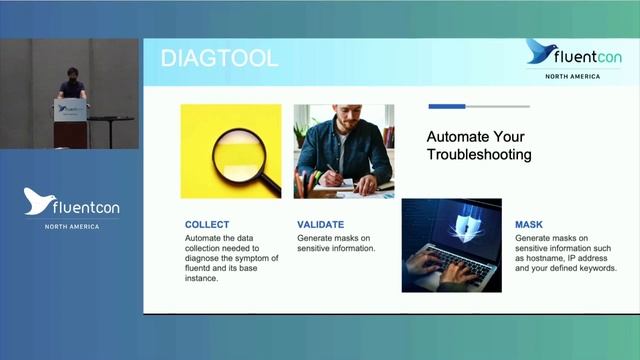 fluentcon
NORTH AMERICA

DIAGTOOL

fluentcon
NORTH AMERICA

Automate Your Troubleshooting

COLLECT
Automate the data collection needed to diagnose the symptom of fluentd and its base instance.

VALIDATE
Generate masks on sensitive information.

MASK
Generate masks on sensitive information such as hostname, IP address and your defined keywords.